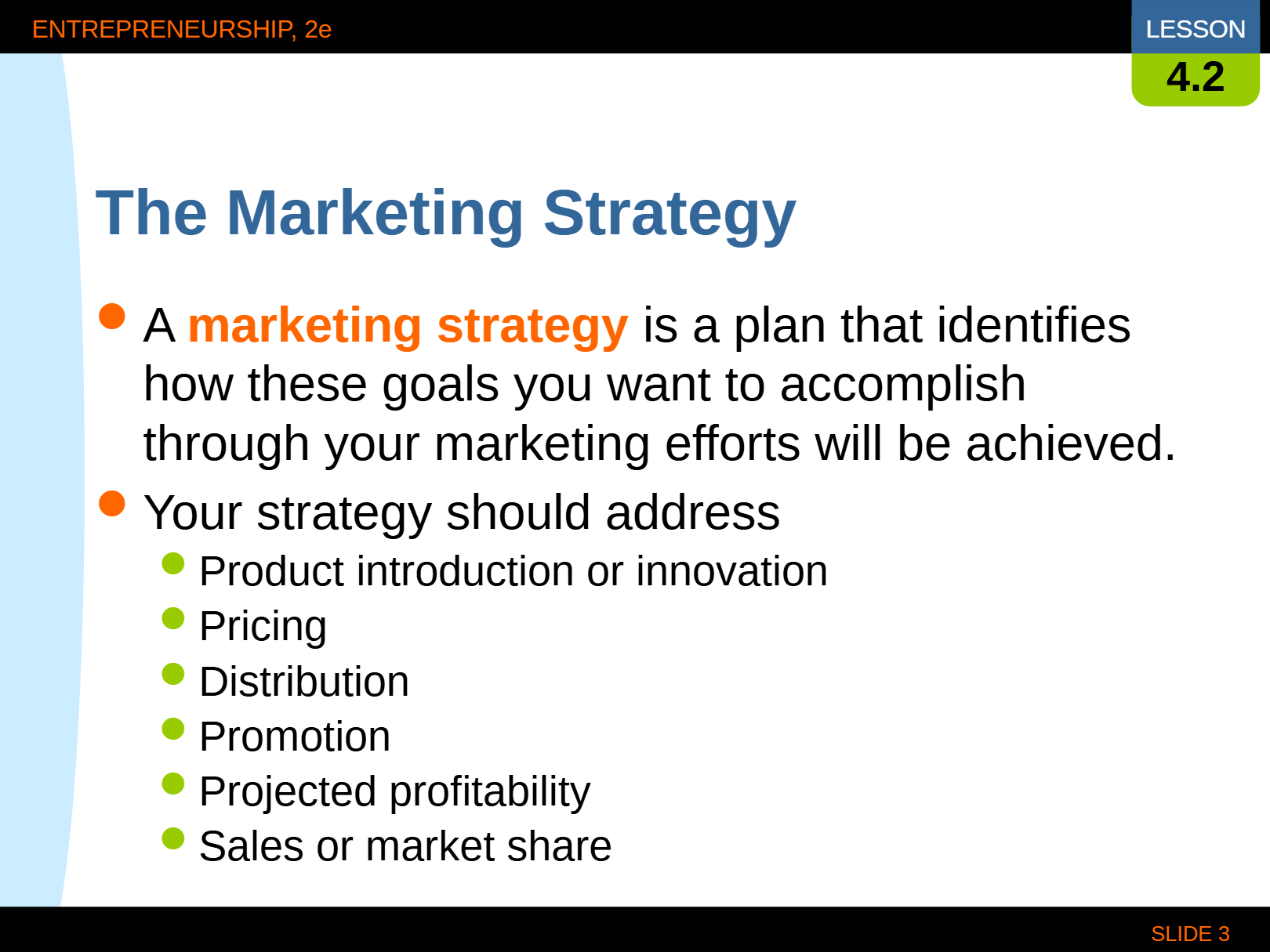 ENTREPRENEURSHIP, 2e

LESSON
4.2

The Marketing Strategy

• A marketing strategy is a plan that identifies how these goals you want to accomplish through your marketing efforts will be achieved.
• Your strategy should address
• Product introduction or innovation
• Pricing
• Distribution
• Promotion
• Projected profitability
• Sales or market share

SLIDE 3